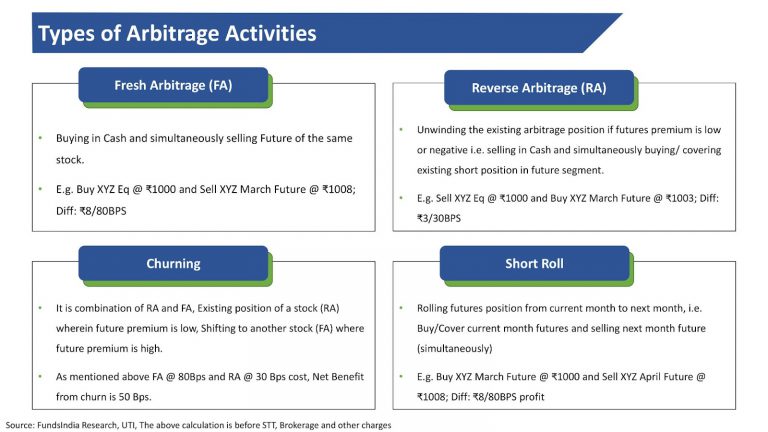 Types of Arbitrage Activities

Fresh Arbitrage (FA)

• Buying in Cash and simultaneously selling Future of the same stock.

• E.g. Buy XYZ Eq @ ₹1000 and Sell XYZ March Future @ ₹1008; Diff: ₹8/80BPS

Reverse Arbitrage (RA)

• Unwinding the existing arbitrage position if futures premium is low or negative i.e. selling in Cash and simultaneously buying/ covering existing short position in future segment.

• E.g. Sell XYZ Eq @ ₹1000 and Buy XYZ March Future @ ₹1003; Diff: ₹3/30BPS

Churning

• It is combination of RA and FA, Existing position of a stock (RA) wherein future premium is low, Shifting to another stock (FA) where future premium is high.

• As mentioned above FA @ 80Bps and RA @ 30 Bps cost, Net Benefit from churn is 50 Bps.

Short Roll

• Rolling futures position from current month to next month, i.e. Buy/Cover current month futures and selling next month future (simultaneously)

• E.g. Buy XYZ March Future @ ₹1000 and Sell XYZ April Future @ ₹1008; Diff: ₹8/80BPS profit

Source: FundsIndia Research, UTI, The above calculation is before STT, Brokerage and other charges